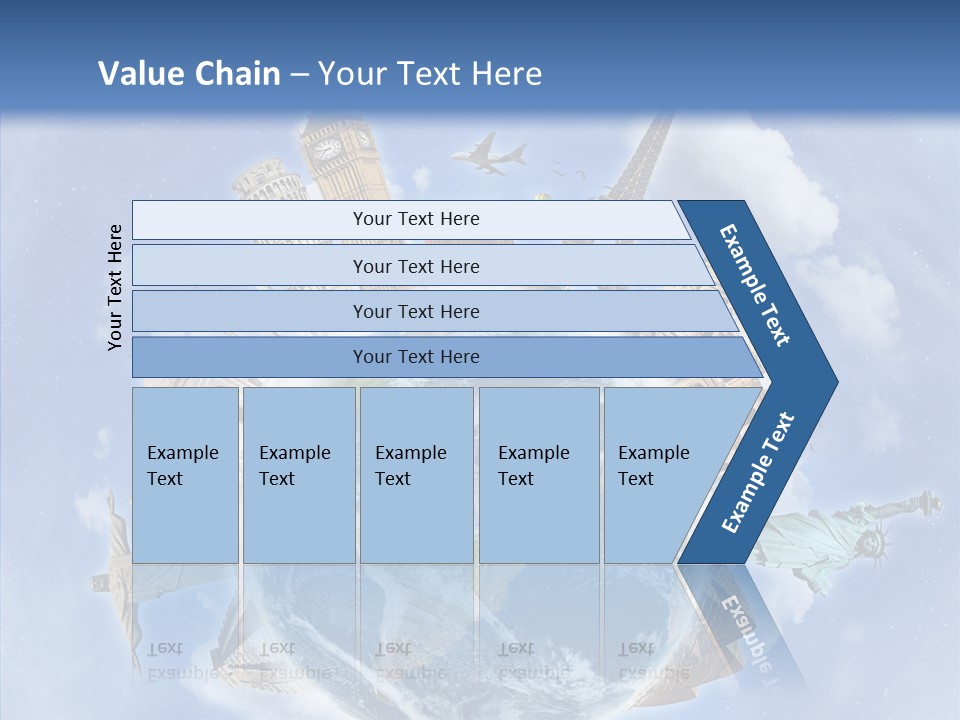 Value Chain – Your Text Here

Your Text Here

Your Text Here

Your Text Here

Your Text Here

Your Text Here

Example Text

Example Text

Example Text

Example Text

Example Text

Example Text

Example Text